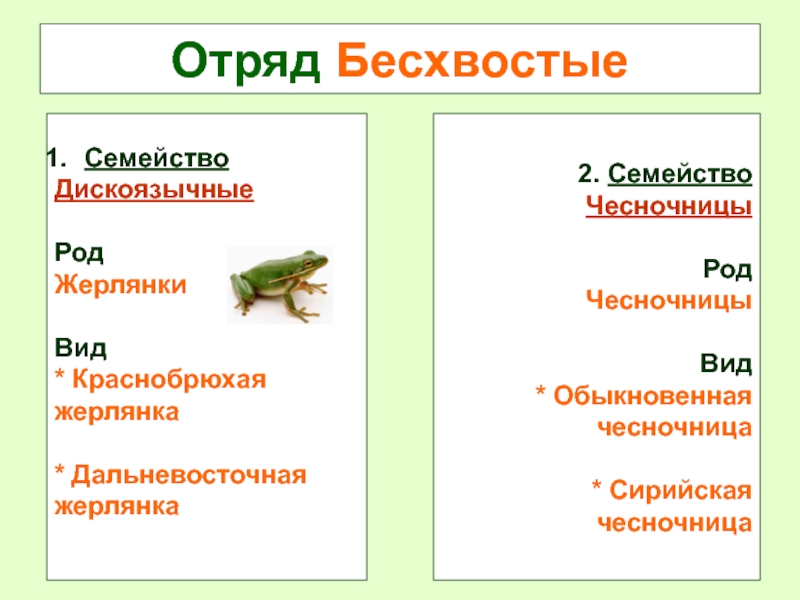 Отряд Бесхвостые

1. Семейство Дискоязычные

Род
Жерлянки

Вид
* Краснобрюхая жерлянка

* Дальневосточная жерлянка

2. Семейство Чесночницы

Род
Чесночницы

Вид
* Обыкновенная чесночница

* Сирийская чесночница